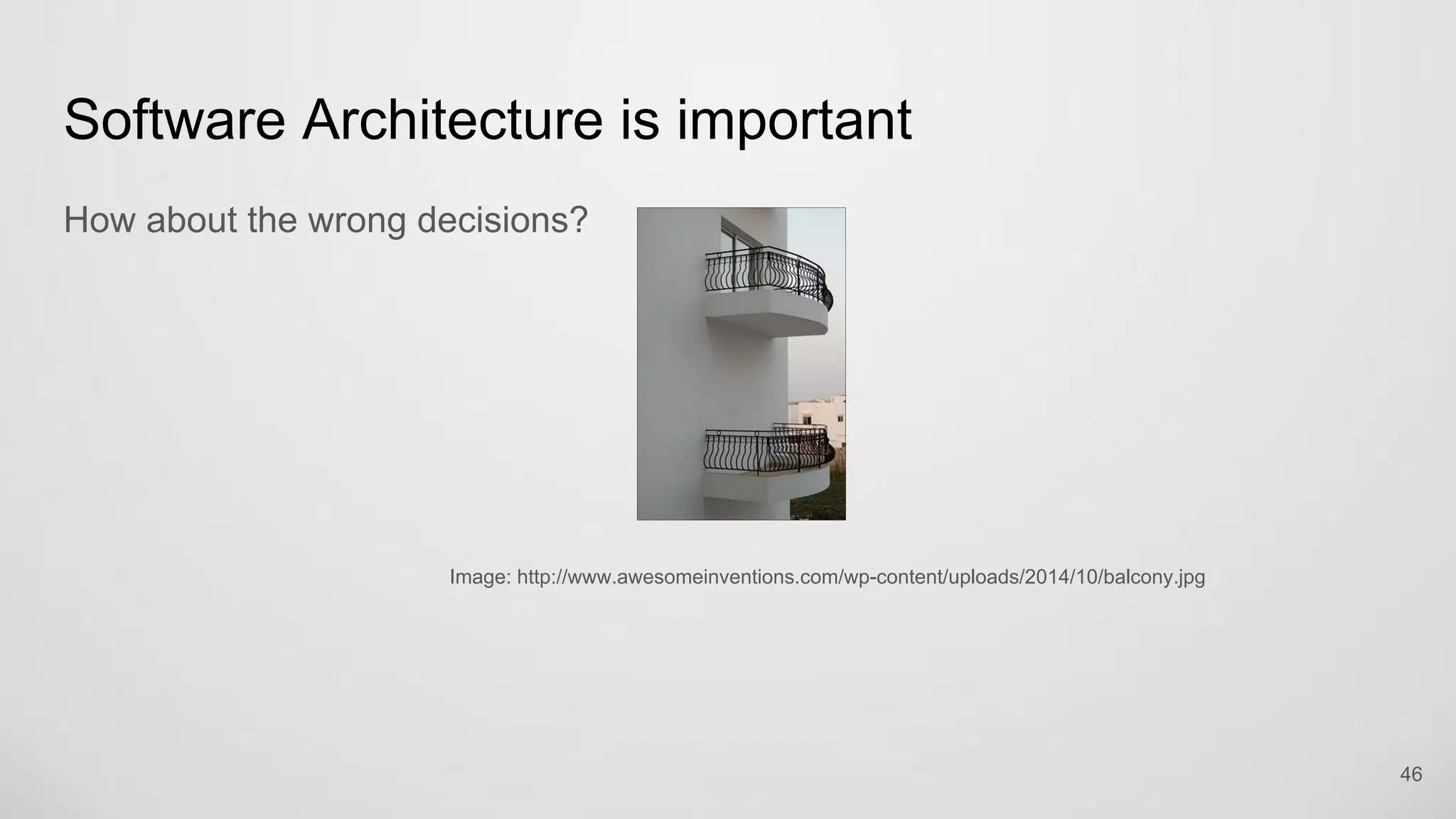 Software Architecture is important

How about the wrong decisions?

Image: http://www.awesomeinventions.com/wp-content/uploads/2014/10/balcony.jpg

46